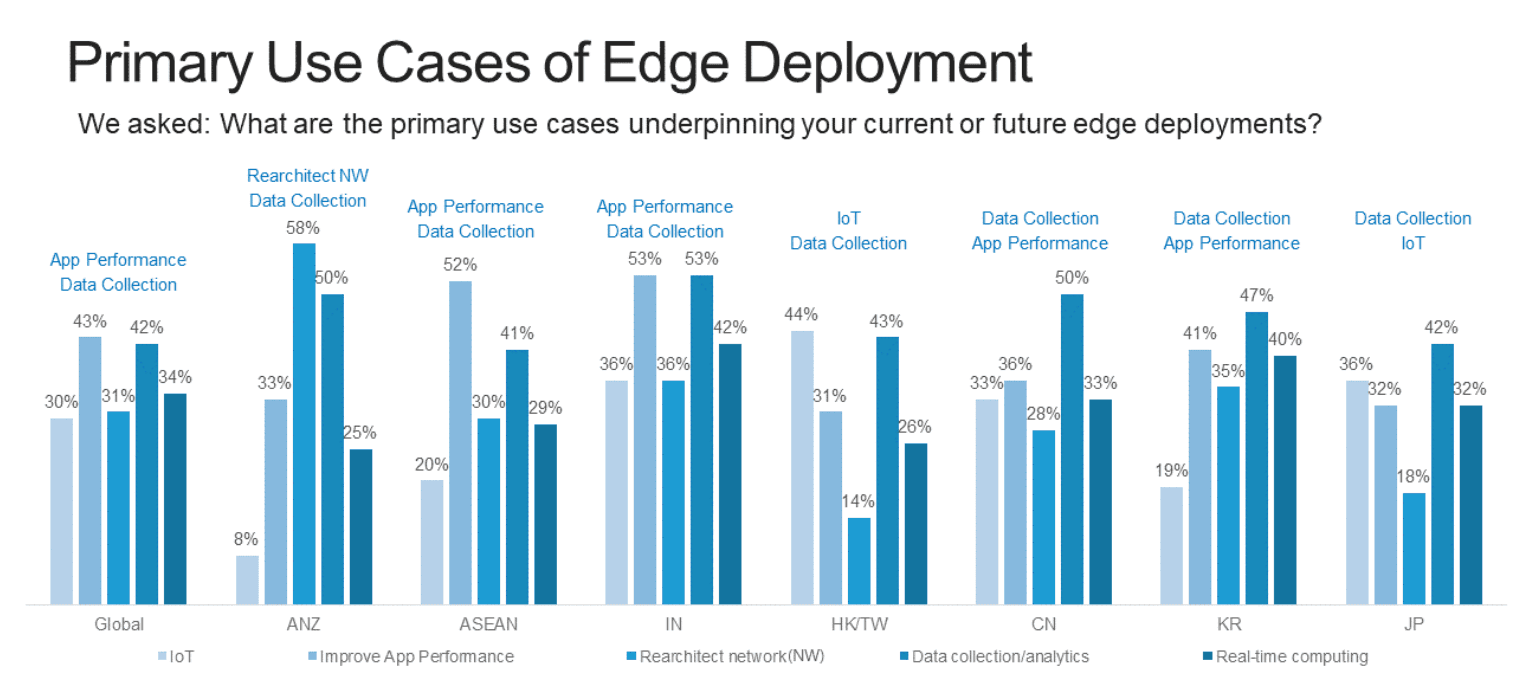 Primary Use Cases of Edge Deployment

We asked: What are the primary use cases underpinning your current or future edge deployments?

App Performance
Data Collection

30% 43% 31% 42% 34%

Rearchitect NW
Data Collection

8% 33% 58% 50% 25%

App Performance
Data Collection

20% 52% 30% 41% 29%

App Performance
Data Collection

36% 53% 36% 53% 42%

IoT
Data Collection

44% 31% 14% 43% 26%

Data Collection
App Performance

33% 36% 28% 50% 33%

Data Collection
App Performance

19% 41% 35% 47% 40%

Data Collection
IoT

36% 32% 18% 42% 32%

Global ANZ ASEAN IN HK/TW CN KR JP

IoT Improve App Performance Rearchitect network(NW) Data collection/analytics Real-time computing